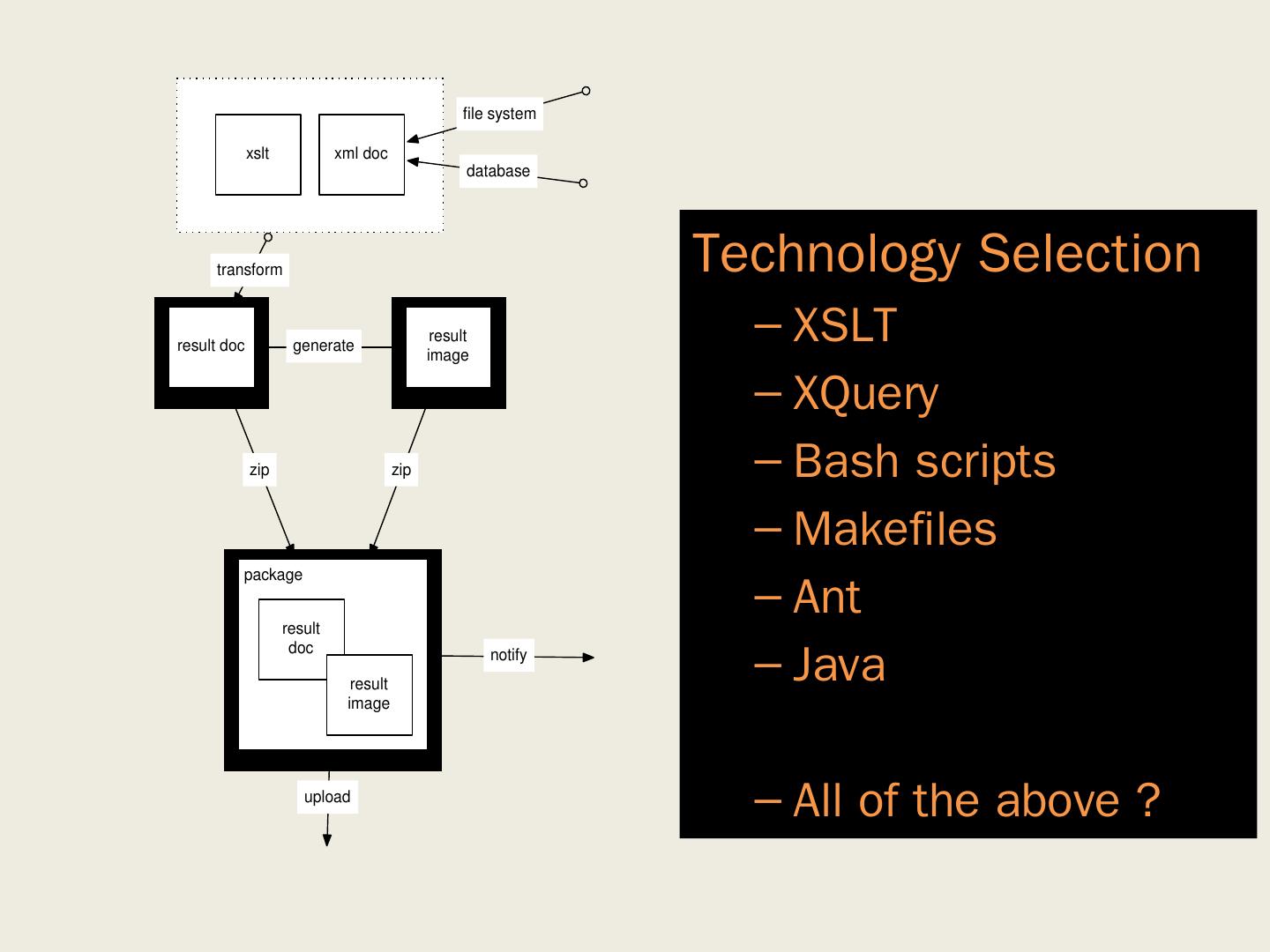 xslt

xml doc

file system

database

transform

result doc

generate

result image

zip

zip

package

result doc

result image

notify

upload

Technology Selection

– XSLT

– XQuery

– Bash scripts

– Makefiles

– Ant

– Java

– All of the above ?